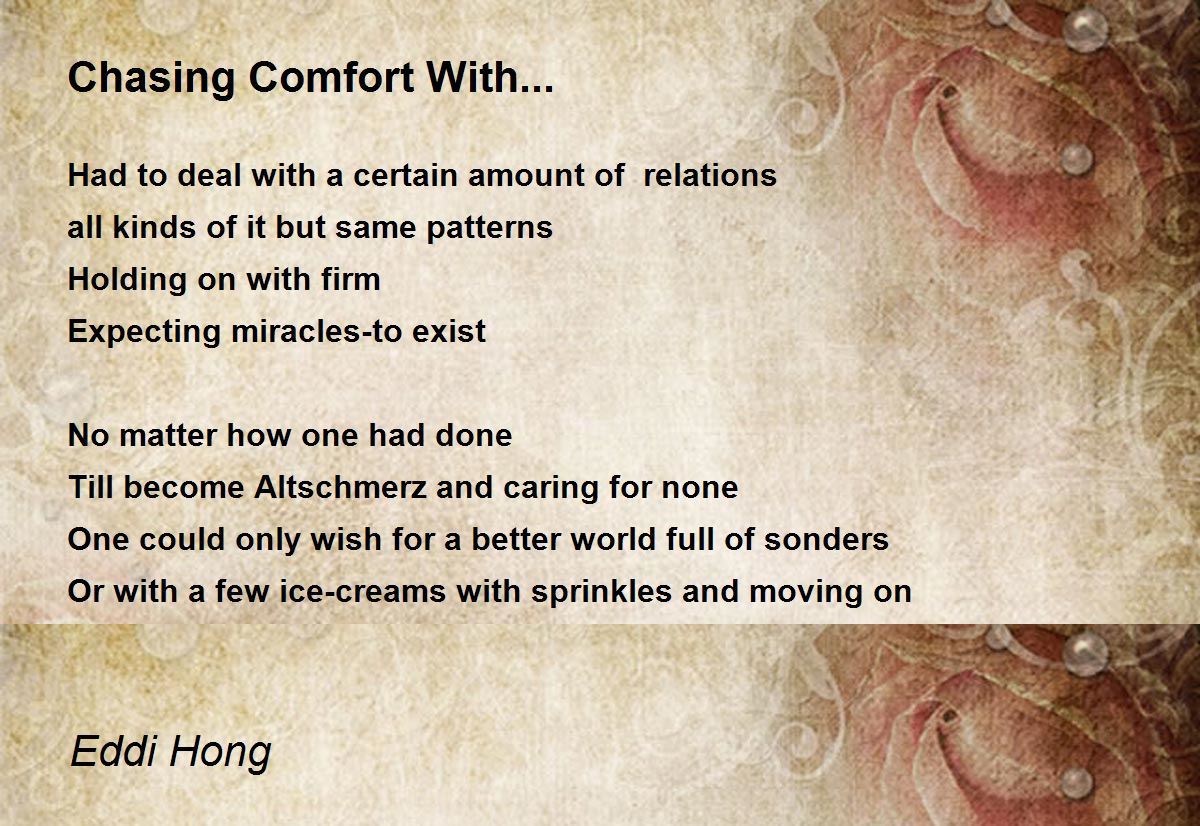 Chasing Comfort With...

Had to deal with a certain amount of relations
all kinds of it but same patterns
Holding on with firm
Expecting miracles-to exist

No matter how one had done
Till become Altschmerz and caring for none
One could only wish for a better world full of sonders
Or with a few ice-creams with sprinkles and moving on

Eddi Hong